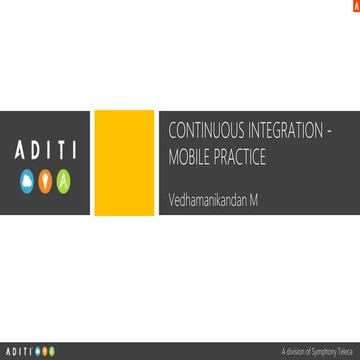 ADITI

CONTINUOUS INTEGRATION - MOBILE PRACTICE

Vedhamanikandan M

ADITI

A division of Symphony Teleca